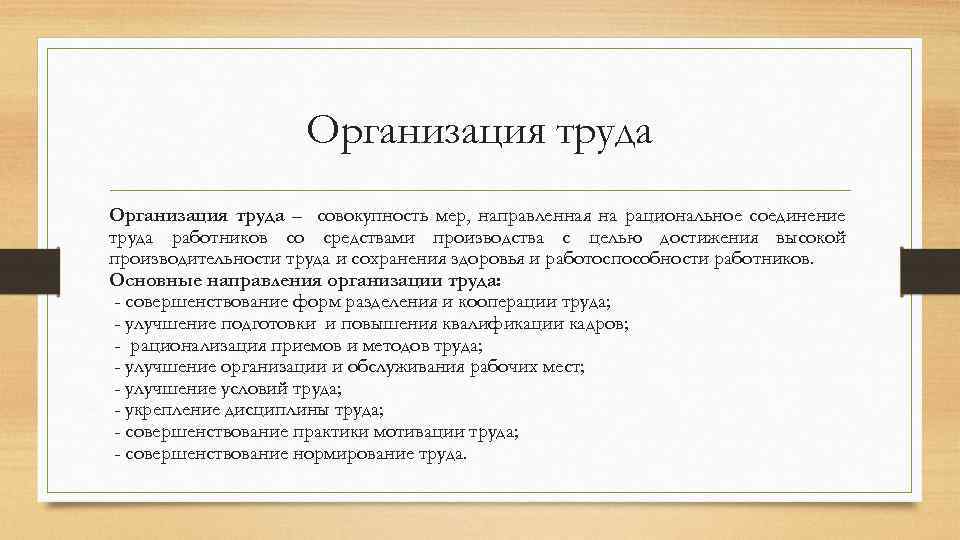 Организация труда

Организация труда – совокупность мер, направленная на рациональное соединение труда работников со средствами производства с целью достижения высокой производительности труда и сохранения здоровья и работоспособности работников.
Основные направления организации труда:
- совершенствование форм разделения и кооперации труда;
- улучшение подготовки и повышения квалификации кадров;
- рационализация приемов и методов труда;
- улучшение организации и обслуживания рабочих мест;
- улучшение условий труда;
- укрепление дисциплины труда;
- совершенствование практики мотивации труда;
- совершенствование нормирование труда.